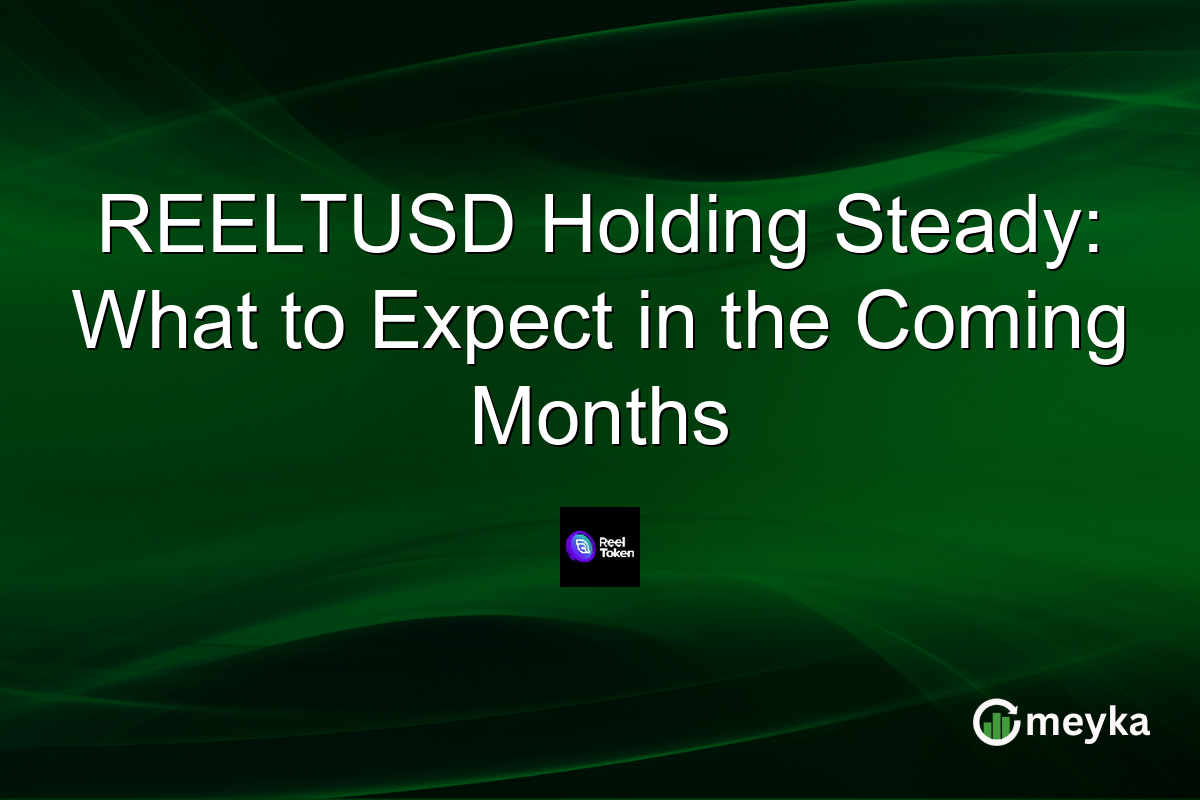 REELTUSD Holding Steady: What to Expect in the Coming Months

Reel Token

meyka